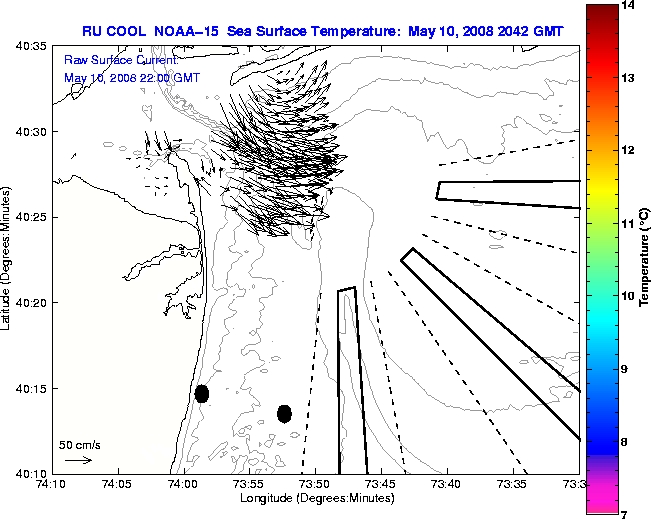 RU COOL NOAA-15 Sea Surface Temperature: May 10, 2008 2042 GMT

Raw Surface Current:
May 10, 2008 22:00 GMT

40:35
40:30
40:25
40:20
40:15
40:10

Latitude (Degrees:Minutes)

50 cm/s

74:10
74:05
74:00
73:55
73:50
73:45
73:40
73:35
73:3

Longitude (Degrees:Minutes)

14
13
12
11
10
9
8
7

Temperature (°C)